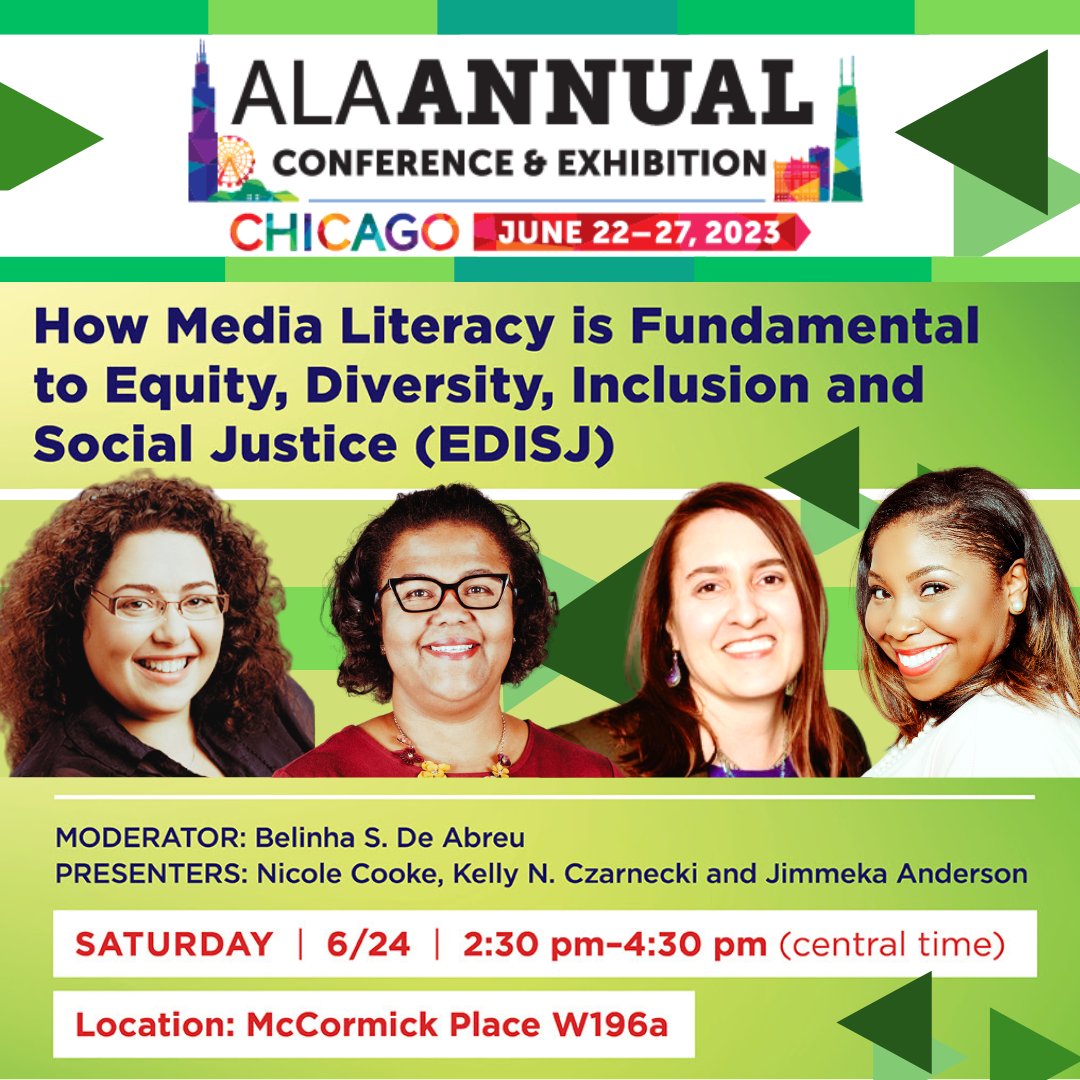 ALA ANNUAL
CONFERENCE & EXHIBITION
CHICAGO JUNE 22–27, 2023

How Media Literacy is Fundamental to Equity, Diversity, Inclusion and Social Justice (EDISJ)

MODERATOR: Belinha S. De Abreu
PRESENTERS: Nicole Cooke, Kelly N. Czarnecki and Jimmeka Anderson

SATURDAY | 6/24 | 2:30 pm–4:30 pm (central time)

Location: McCormick Place W196a